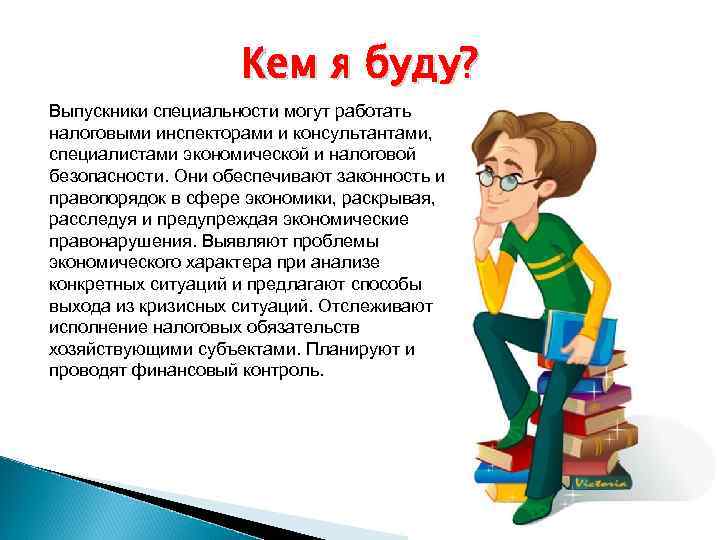 Кем я буду?

Выпускники специальности могут работать налоговыми инспекторами и консультантами, специалистами экономической и налоговой безопасности. Они обеспечивают законность и правопорядок в сфере экономики, раскрывая, расследуя и предупреждая экономические правонарушения. Выявляют проблемы экономического характера при анализе конкретных ситуаций и предлагают способы выхода из кризисных ситуаций. Отслеживают исполнение налоговых обязательств хозяйствующими субъектами. Планируют и проводят финансовый контроль.

Victoria